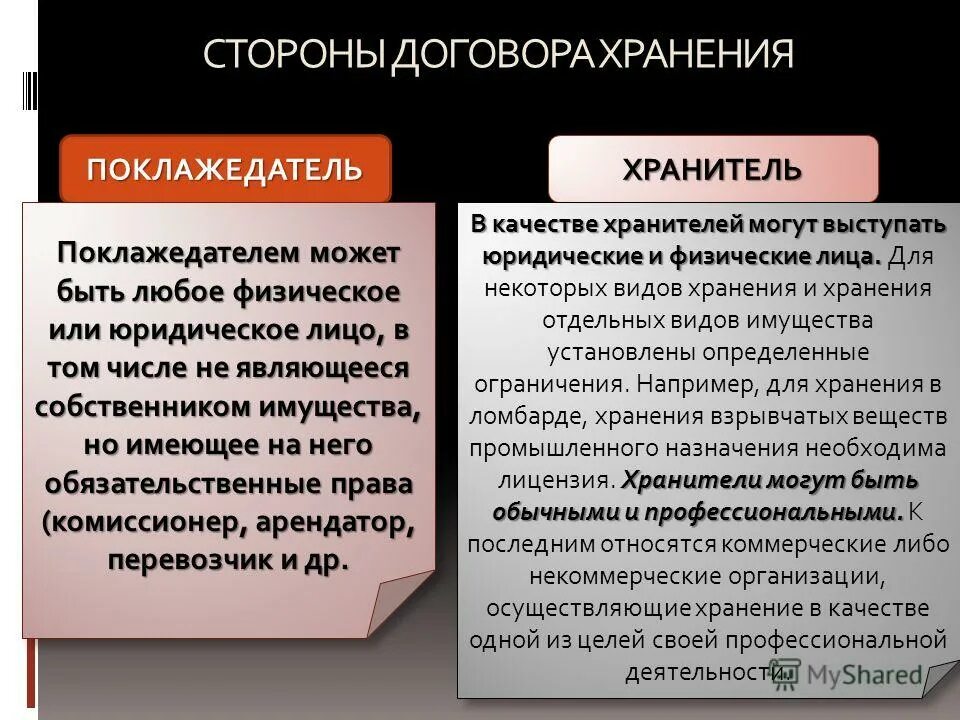 СТОРОНЫ ДОГОВОРА ХРАНЕНИЯ

ПОКЛАЖЕДАТЕЛЬ

Поклажедателем может быть любое физическое или юридическое лицо, в том числе не являющееся собственником имущества, но имеющее на него обязательственные права (комиссионер, арендатор, перевозчик и др.

ХРАНИТЕЛЬ

В качестве хранителей могут выступать юридические и физические лица. Для некоторых видов хранения и хранения отдельных видов имущества установлены определенные ограничения. Например, для хранения в ломбарде, хранения взрывчатых веществ промышленного назначения необходима лицензия. Хранители могут быть обычными и профессиональными. К последним относятся коммерческие либо некоммерческие организации, осуществляющие хранение в качестве одной из целей своей профессиональной деятельности.

MyShared